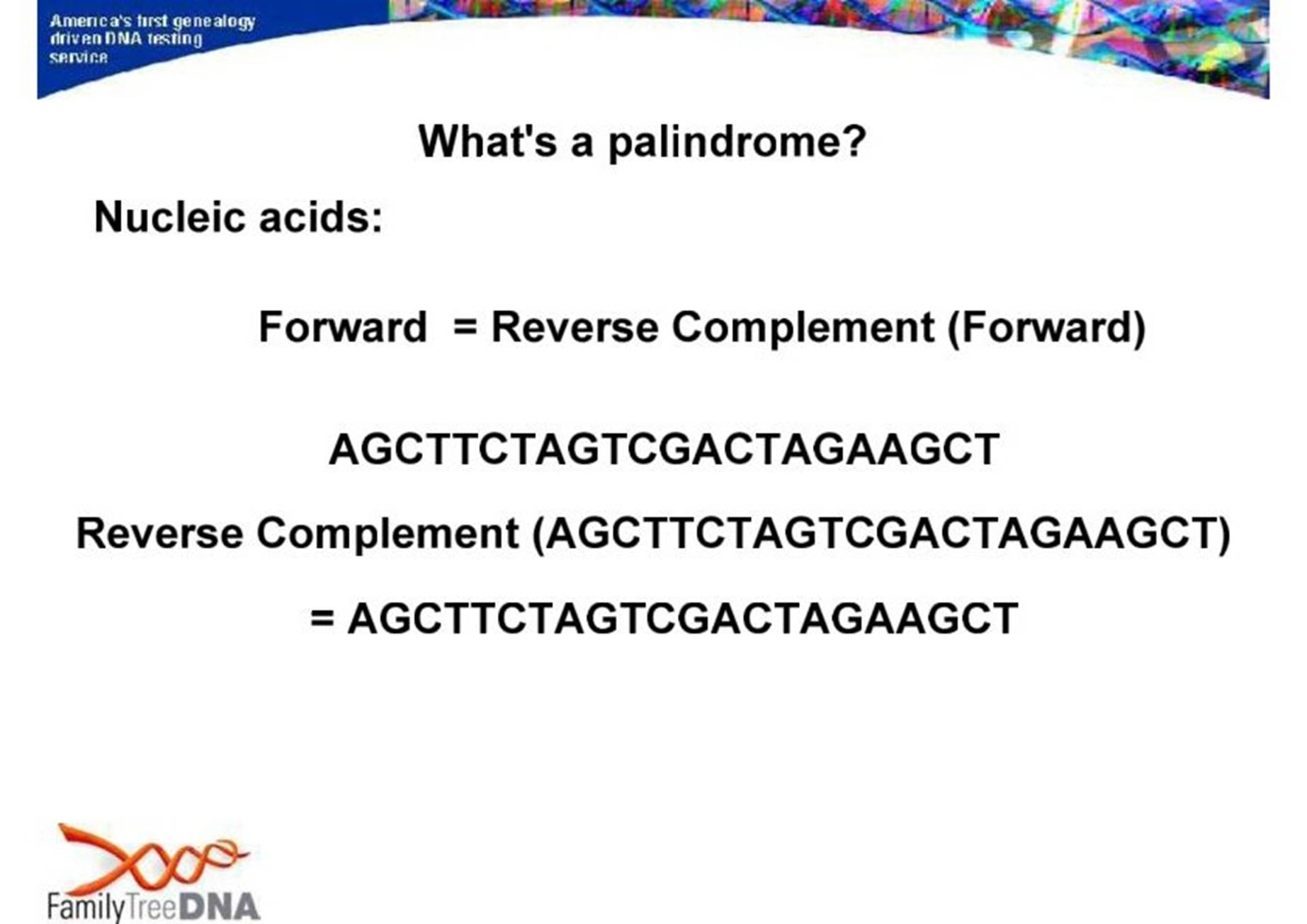 America's first genealogy driven DNA testing service

What's a palindrome?

Nucleic acids:

Forward = Reverse Complement (Forward)

AGCTTCTAGTCGACTAGAAGCT

Reverse Complement (AGCTTCTAGTCGACTAGAAGCT)

= AGCTTCTAGTCGACTAGAAGCT

FamilyTreeDNA